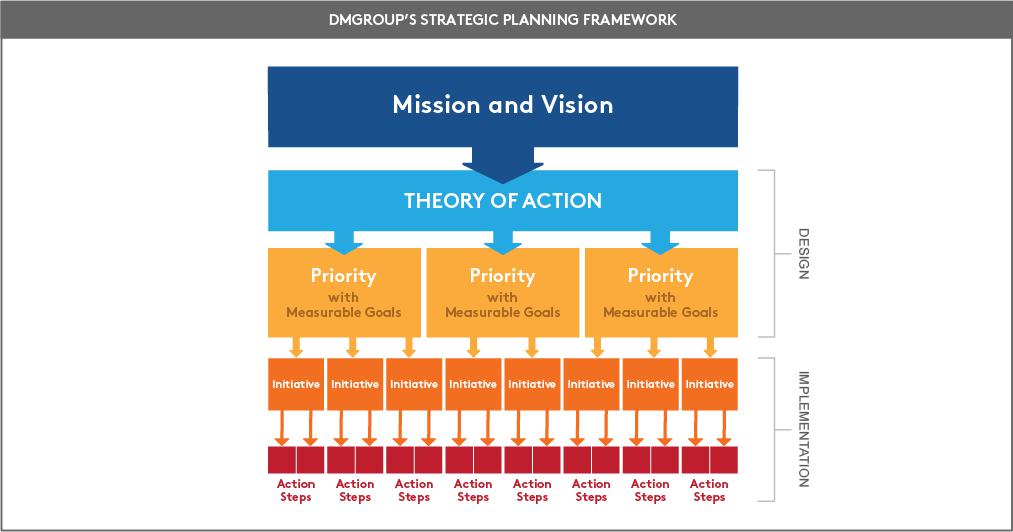 DMGROUP'S STRATEGIC PLANNING FRAMEWORK

Mission and Vision

THEORY OF ACTION

Priority with Measurable Goals

Priority with Measurable Goals

Priority with Measurable Goals

Initiative Initiative Initiative Initiative Initiative Initiative Initiative Initiative

Action Steps Action Steps Action Steps Action Steps Action Steps Action Steps Action Steps Action Steps

DESIGN

IMPLEMENTATION